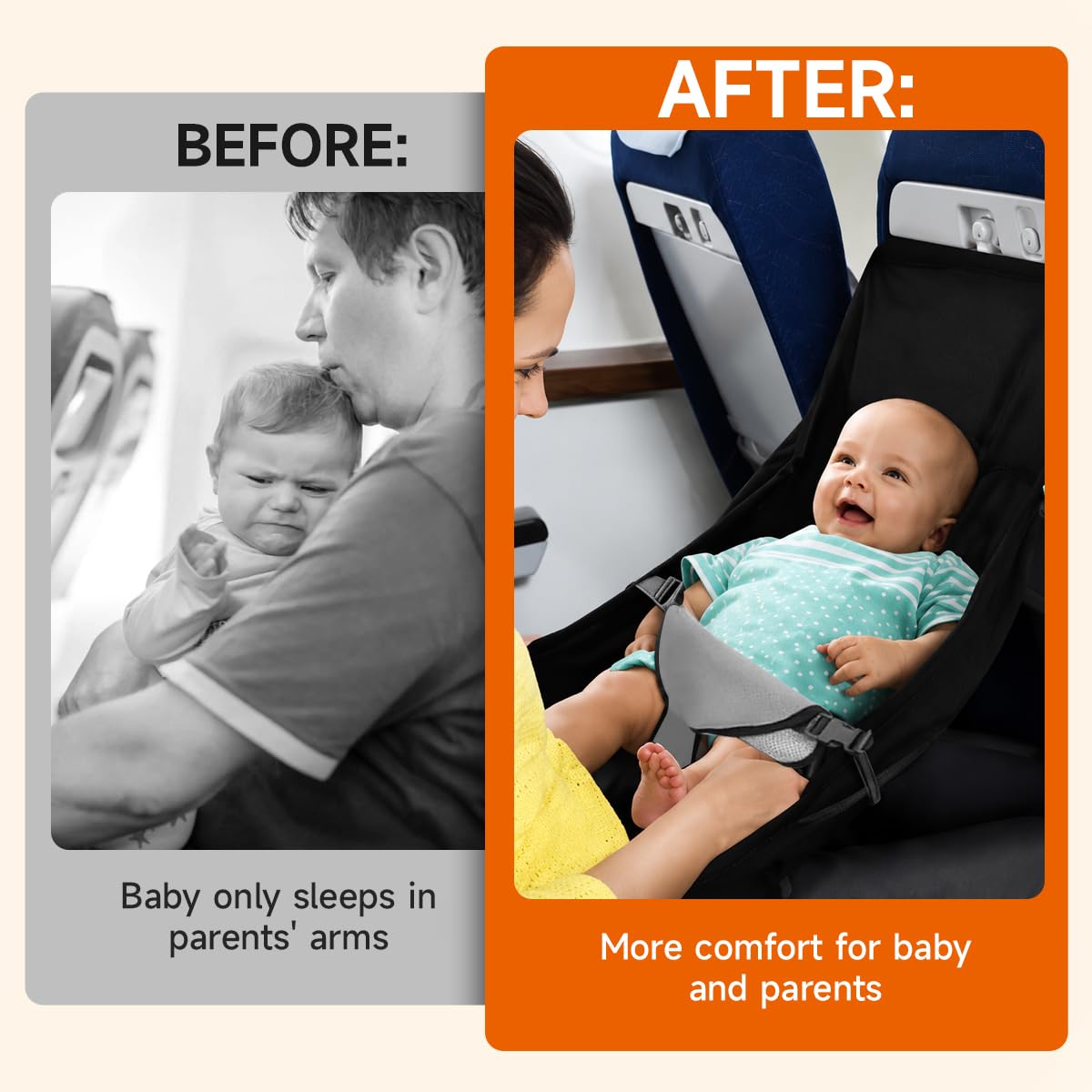 BEFORE:

Baby only sleeps in parents' arms

AFTER:

More comfort for baby and parents